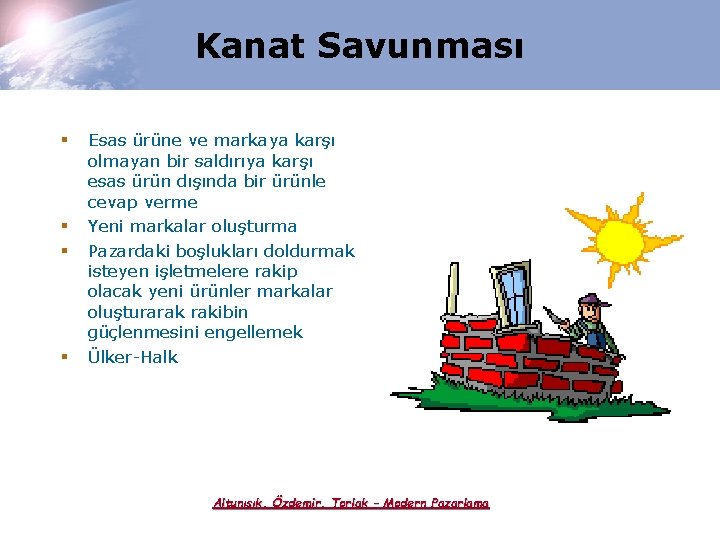 Kanat Savunması

- Esas ürüne ve markaya karşı olmayan bir saldırıya karşı esas ürün dışında bir ürünle cevap verme
- Yeni markalar oluşturma
- Pazardaki boşlukları doldurmak isteyen işletmelere rakip olacak yeni ürünler markalar oluşturarak rakibin güçlenmesini engellemek
- Ülker-Halk

Altunışık, Özdemir, Torlak – Modern Pazarlama